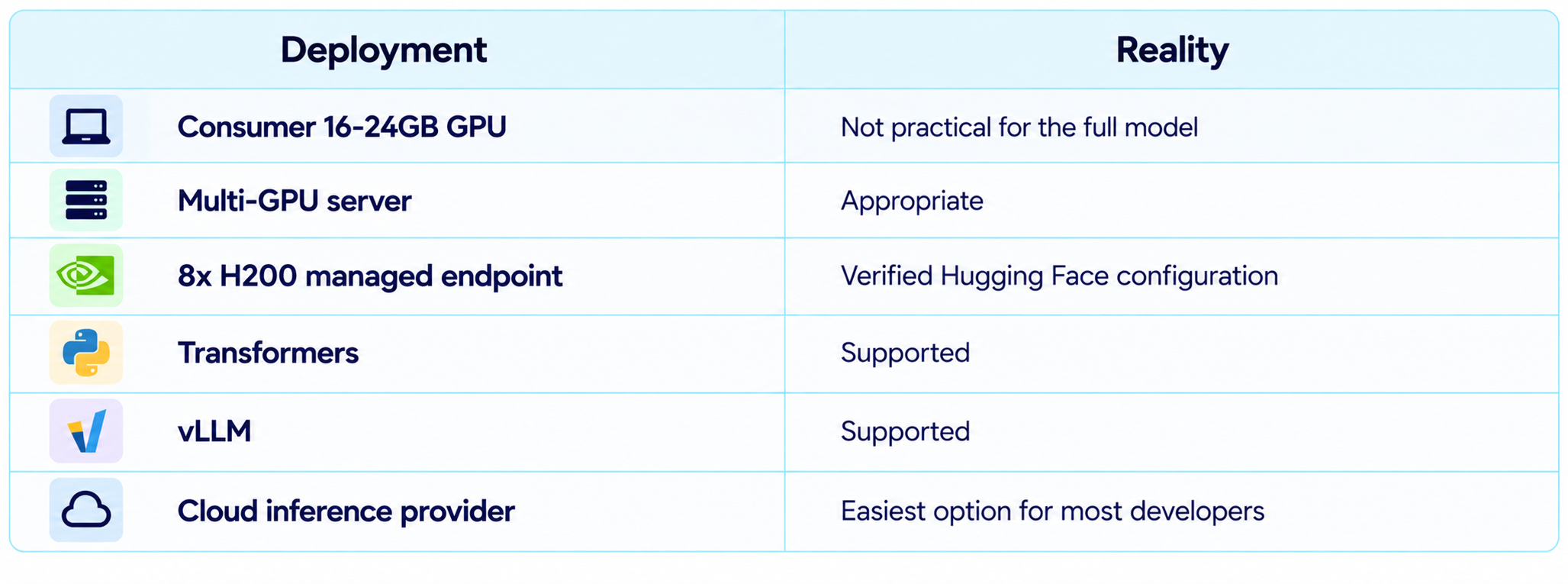 | Deployment | Reality |
|---|---|
| Consumer 16-24GB GPU | Not practical for the full model |
| Multi-GPU server | Appropriate |
| 8x H200 managed endpoint | Verified Hugging Face configuration |
| Transformers | Supported |
| vLLM | Supported |
| Cloud inference provider | Easiest option for most developers |